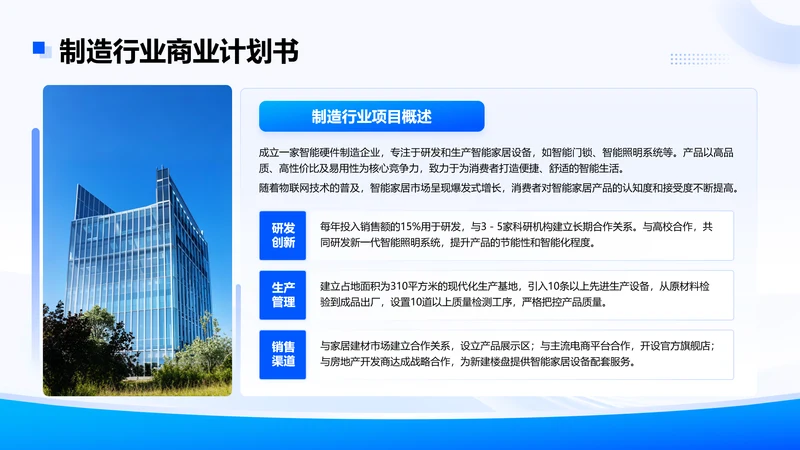 制造行业商业计划书

制造行业项目概述

成立一家智能硬件制造企业，专注于研发和生产智能家居设备，如智能门锁、智能照明系统等。产品以高品质、高性价比及易用性为核心竞争力，致力于为消费者打造便捷、舒适的智能生活。

随着物联网技术的普及，智能家居市场呈现爆发式增长，消费者对智能家居产品的认知度和接受度不断提高。

研发创新

每年投入销售额的15%用于研发，与3 - 5家科研机构建立长期合作关系。与高校合作，共同研发新一代智能照明系统，提升产品的节能性和智能化程度。

生产管理

建立占地面积为310平方米的现代化生产基地，引入10条以上先进生产设备，从原材料检验到成品出厂，设置10道以上质量检测工序，严格把控产品质量。

销售渠道

与家居建材市场建立合作关系，设立产品展示区；与主流电商平台合作，开设官方旗舰店；与房地产开发商达成战略合作，为新建楼盘提供智能家居设备配套服务。